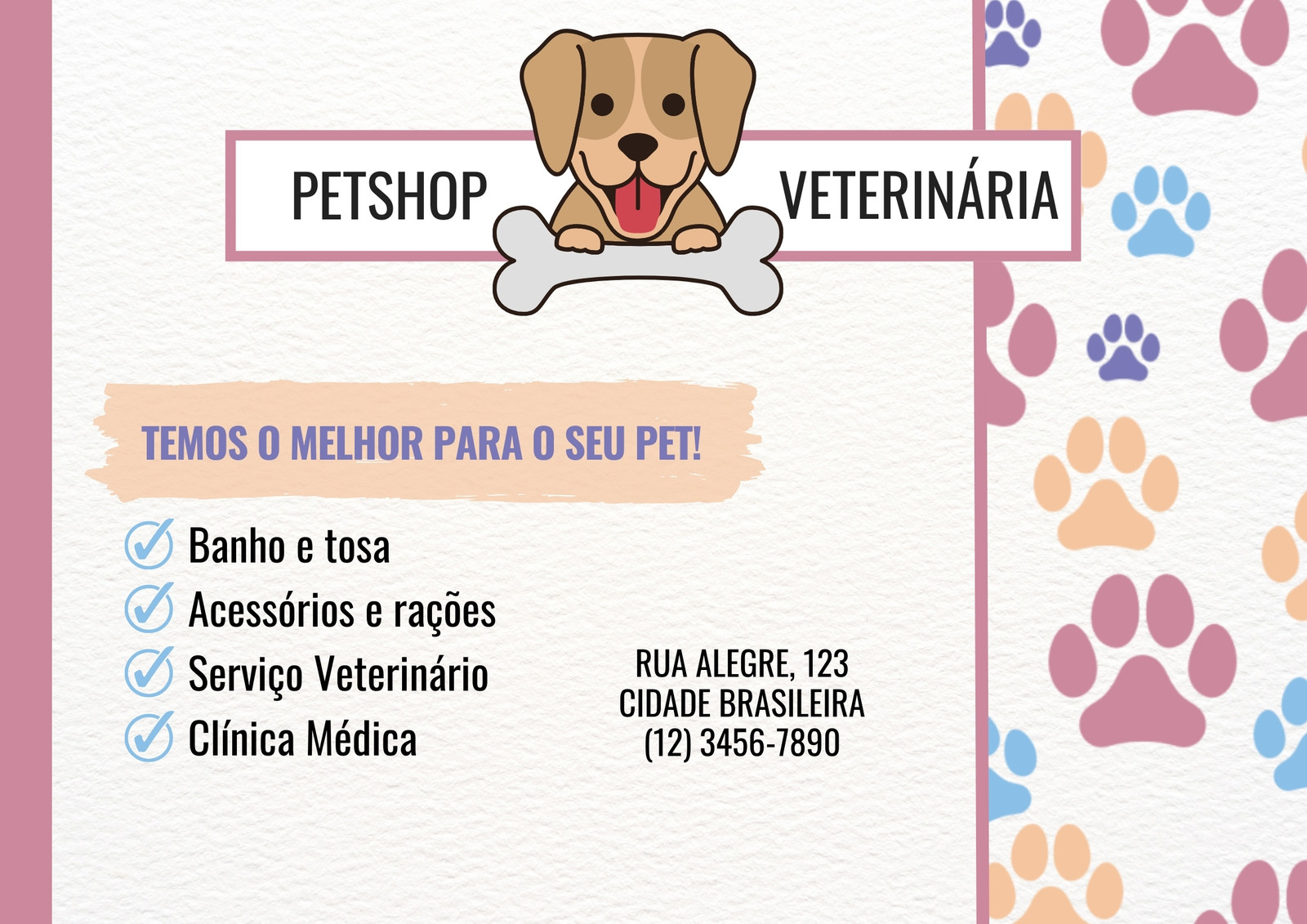 PETSHOP VETERINÁRIA

TEMOS O MELHOR PARA O SEU PET!

Banho e tosa
Acessórios e rações
Serviço Veterinário
Clínica Médica

RUA ALEGRE, 123
CIDADE BRASILEIRA
(12) 3456-7890